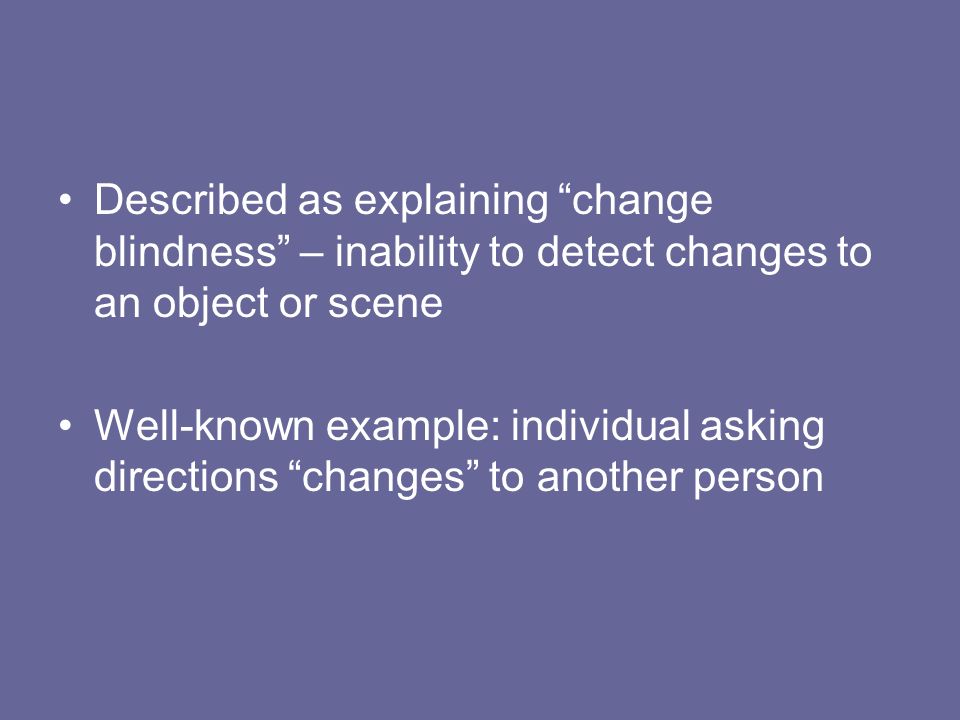 • Described as explaining “change blindness” – inability to detect changes to an object or scene

• Well-known example: individual asking directions “changes” to another person